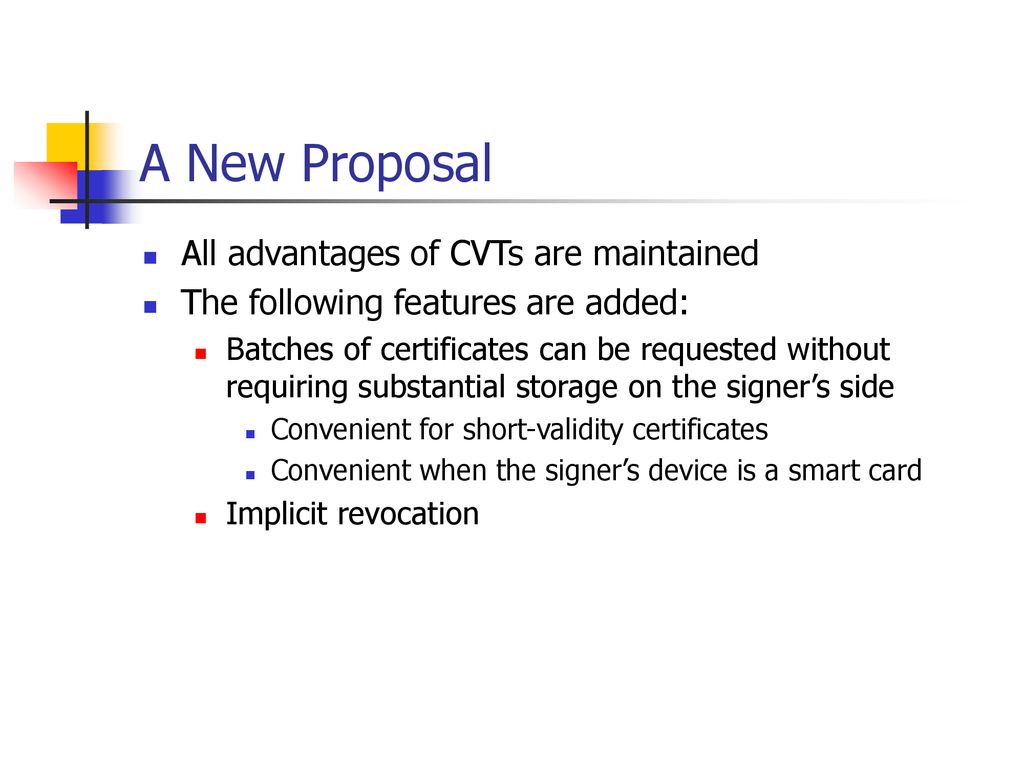 A New Proposal

All advantages of CVTs are maintained

The following features are added:

Batches of certificates can be requested without requiring substantial storage on the signer’s side

Convenient for short-validity certificates

Convenient when the signer’s device is a smart card

Implicit revocation